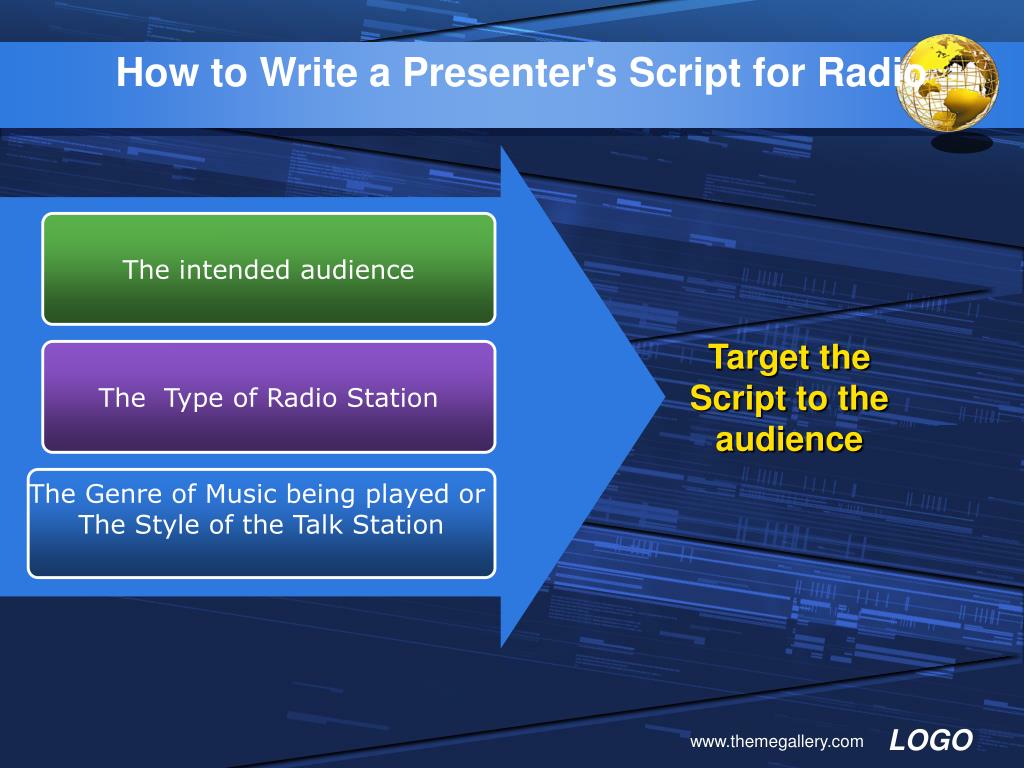 How to Write a Presenter's Script for Radio

The intended audience

The  Type of Radio Station

The Genre of Music being played or The Style of the Talk Station

Target the Script to the audience

www.themegallery.com

LOGO